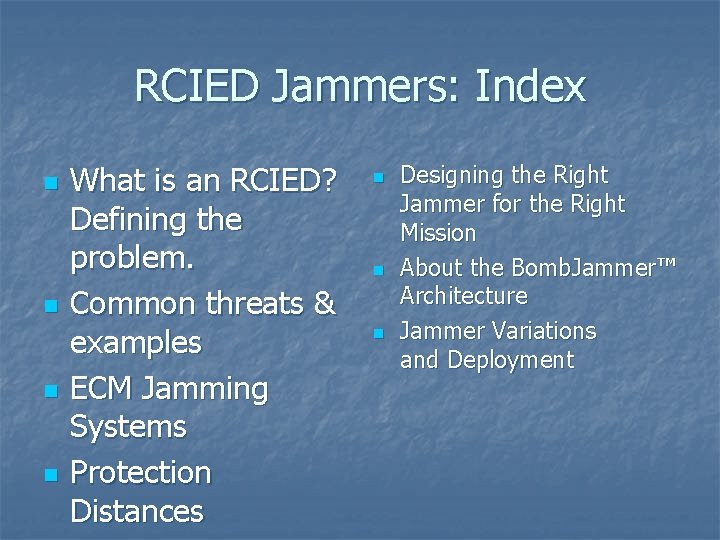 RCIED Jammers: Index

- What is an RCIED? Defining the problem.
- Common threats & examples
- ECM Jamming Systems
- Protection Distances

- Designing the Right Jammer for the Right Mission
- About the BombJammer™ Architecture
- Jammer Variations and Deployment